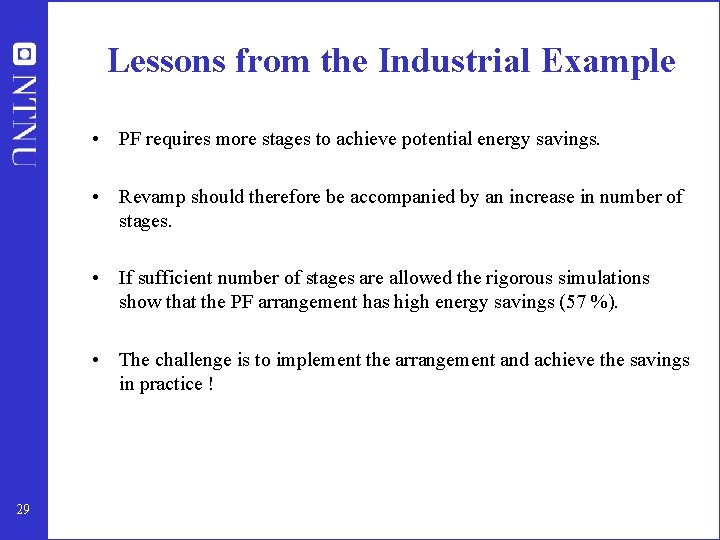 NTNU

Lessons from the Industrial Example

• PF requires more stages to achieve potential energy savings.

• Revamp should therefore be accompanied by an increase in number of stages.

• If sufficient number of stages are allowed the rigorous simulations show that the PF arrangement has high energy savings (57 %).

• The challenge is to implement the arrangement and achieve the savings in practice !

29